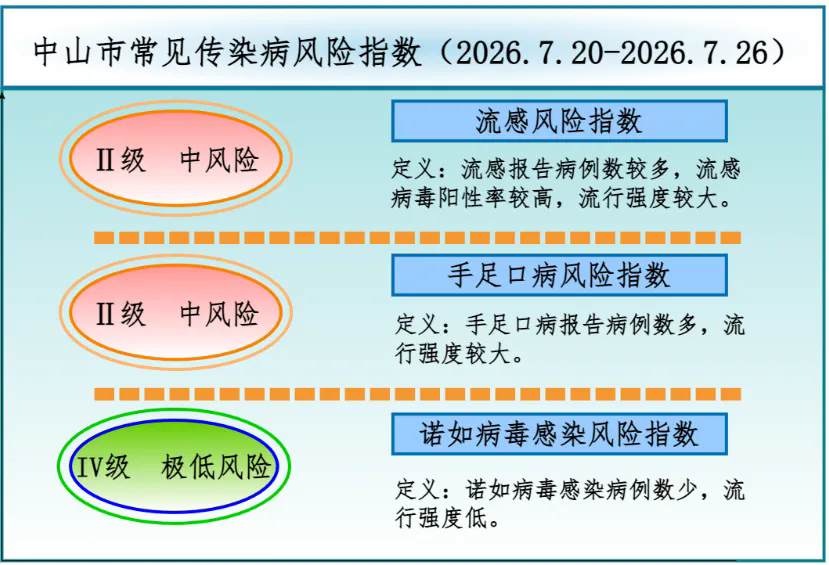 中山市常见传染病风险指数（2026.7.20-2026.7.26）

II级　中风险

流感风险指数

定义：流感报告病例数较多，流感病毒阳性率较高，流行强度较大。

II级　中风险

手足口病风险指数

定义：手足口病报告病例数多，流行强度较大。

IV级　极低风险

诺如病毒感染风险指数

定义：诺如病毒感染病例数少，流行强度低。